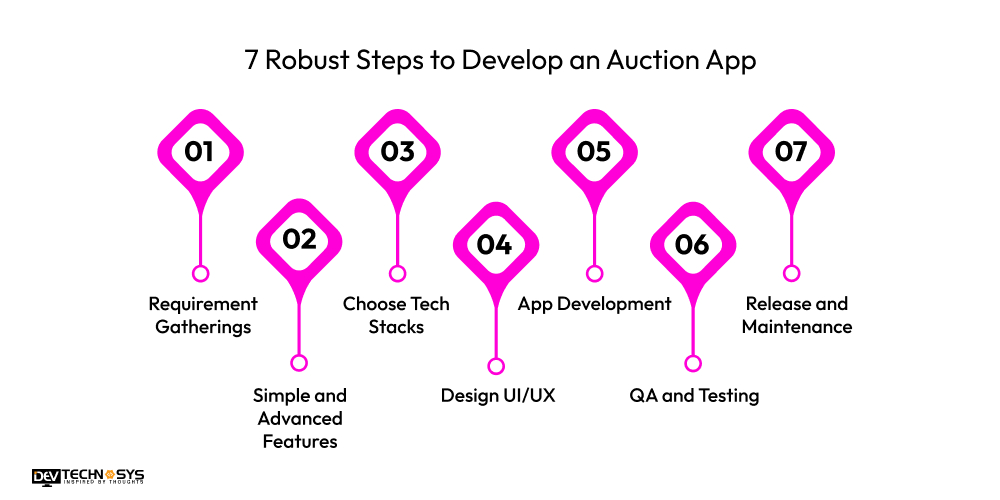 7 Robust Steps to Develop an Auction App

01
Requirement Gatherings

02
Simple and Advanced Features

03
Choose Tech Stacks

04
Design UI/UX

05
App Development

06
QA and Testing

07
Release and Maintenance

DEV TECHNOSYS
INSPIRED BY THOUGHTS